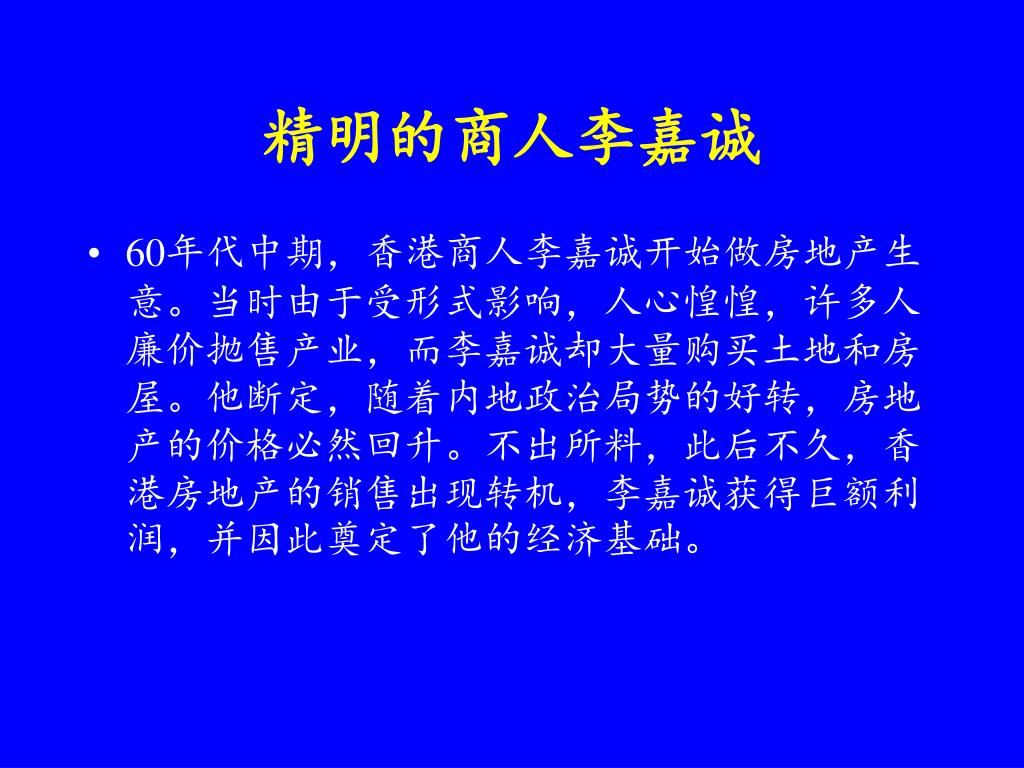 精明的商人李嘉诚

• 60年代中期，香港商人李嘉诚开始做房地产生意。当时由于受形式影响，人心惶惶，许多人廉价抛售产业，而李嘉诚却大量购买土地和房屋。他断定，随着内地政治局势的好转，房地产的价格必然回升。不出所料，此后不久，香港房地产的销售出现转机，李嘉诚获得巨额利润，并因此奠定了他的经济基础。